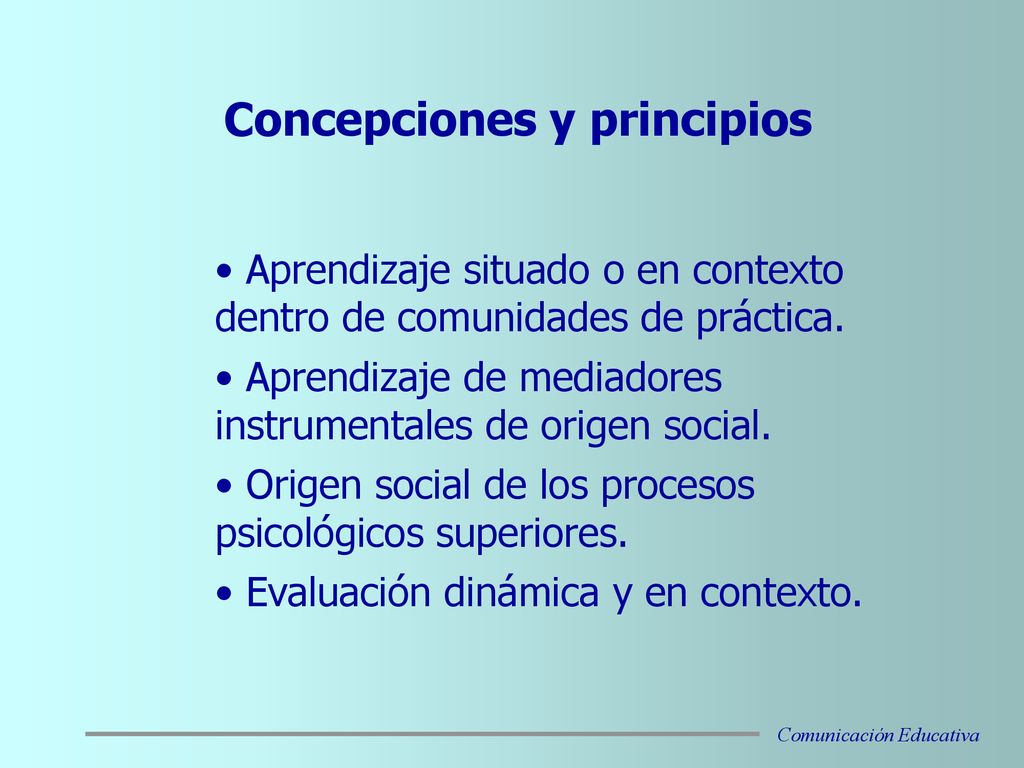 Concepciones y principios

• Aprendizaje situado o en contexto dentro de comunidades de práctica.

• Aprendizaje de mediadores instrumentales de origen social.

• Origen social de los procesos psicológicos superiores.

• Evaluación dinámica y en contexto.

Comunicación Educativa